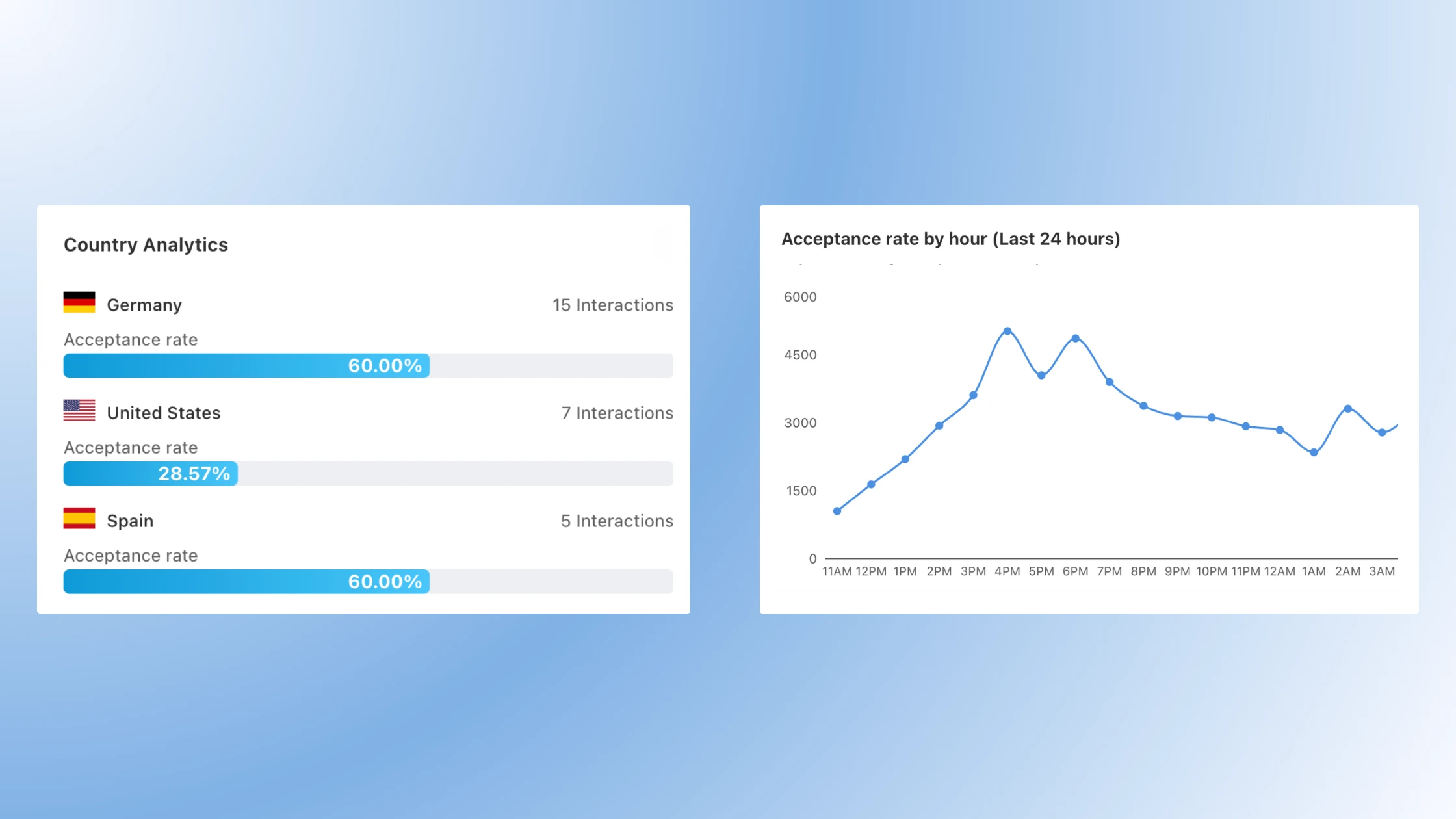 Country Analytics

Germany
15 Interactions
Acceptance rate
60.00%

United States
7 Interactions
Acceptance rate
28.57%

Spain
5 Interactions
Acceptance rate
60.00%

Acceptance rate by hour (Last 24 hours)

6000
4500
3000
1500
0

11AM 12PM 1PM 2PM 3PM 4PM 5PM 6PM 7PM 8PM 9PM 10PM 11PM 12AM 1AM 2AM 3AM